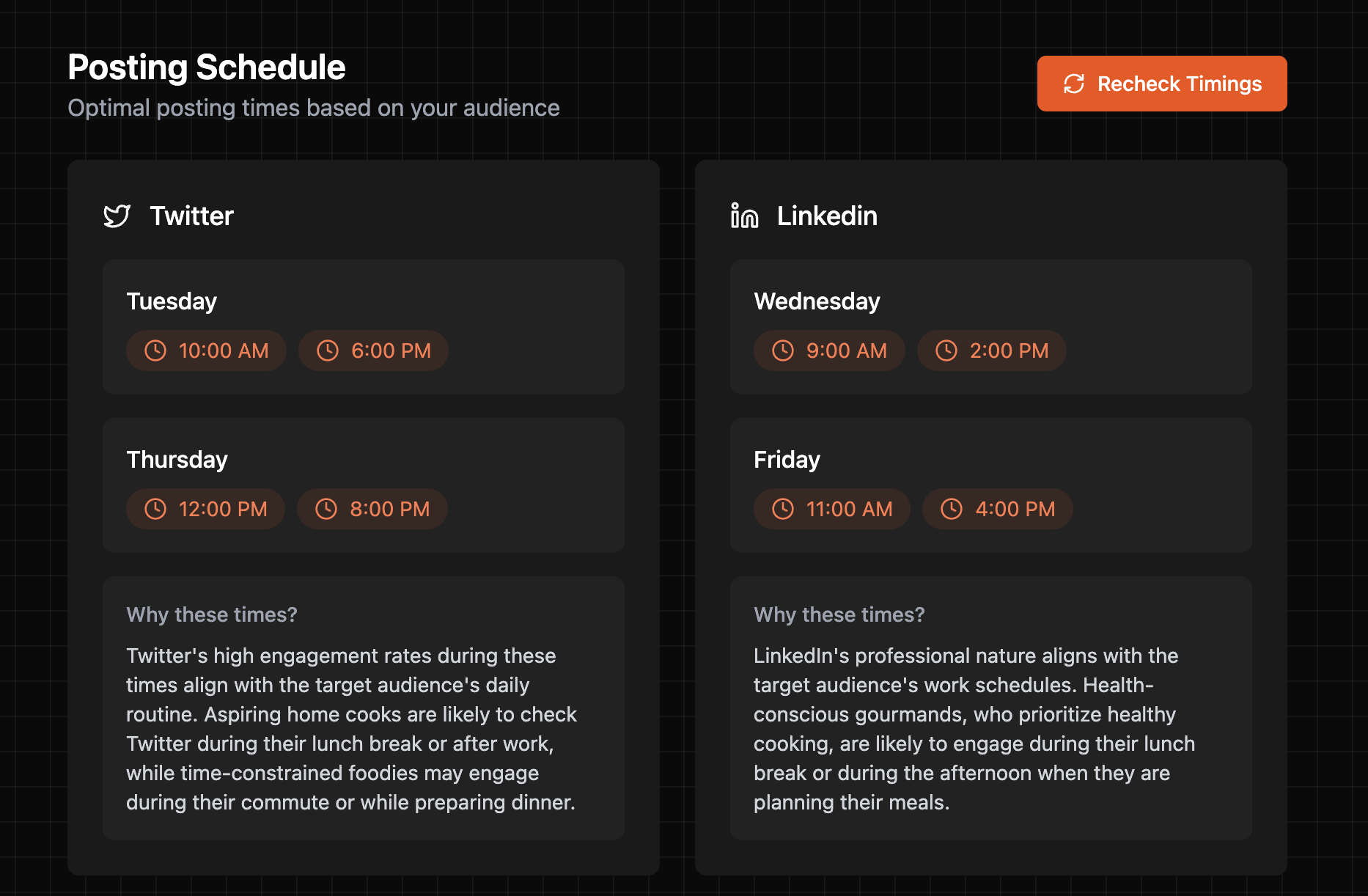 Posting Schedule

Optimal posting times based on your audience

Recheck Timings

Twitter

Tuesday

10:00 AM 6:00 PM

Thursday

12:00 PM 8:00 PM

Why these times?

Twitter's high engagement rates during these times align with the target audience's daily routine. Aspiring home cooks are likely to check Twitter during their lunch break or after work, while time-constrained foodies may engage during their commute or while preparing dinner.

Linkedin

Wednesday

9:00 AM 2:00 PM

Friday

11:00 AM 4:00 PM

Why these times?

LinkedIn's professional nature aligns with the target audience's work schedules. Health-conscious gourmands, who prioritize healthy cooking, are likely to engage during their lunch break or during the afternoon when they are planning their meals.